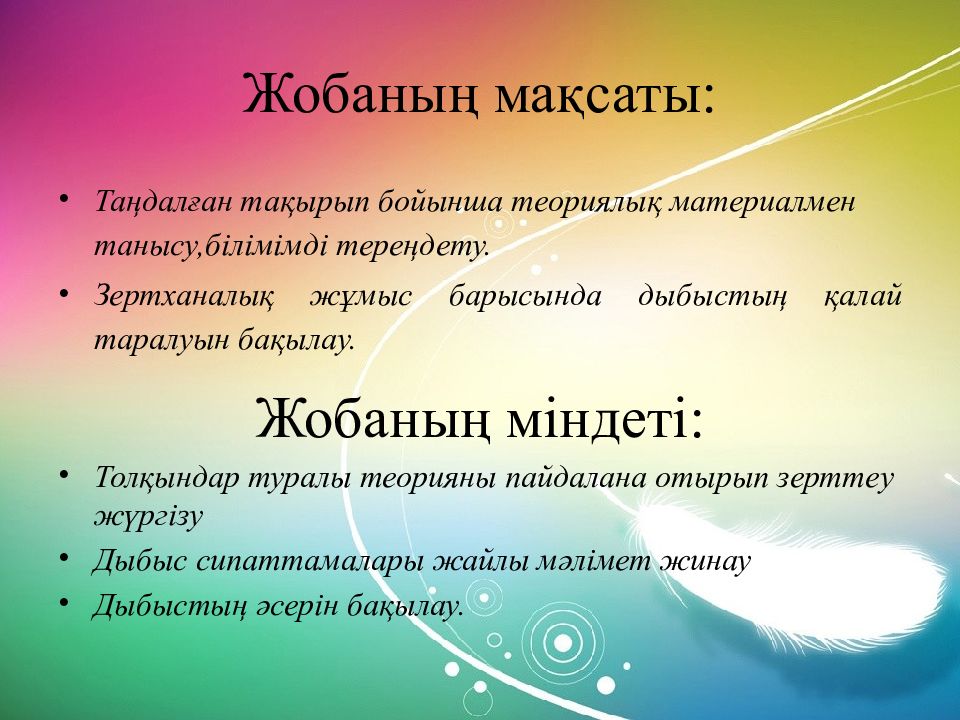 Жобаның мақсаты:

• Таңдалған тақырып бойынша теориялық материалмен танысу,білімімді тереңдету.
• Зертханалық жұмыс барысында дыбыстың қалай таралуын бақылау.

Жобаның міндеті:

• Толқындар туралы теорияны пайдалана отырып зерттеу жүргізу
• Дыбыс сипаттамалары жайлы мәлімет жинау
• Дыбыстың әсерін бақылау.